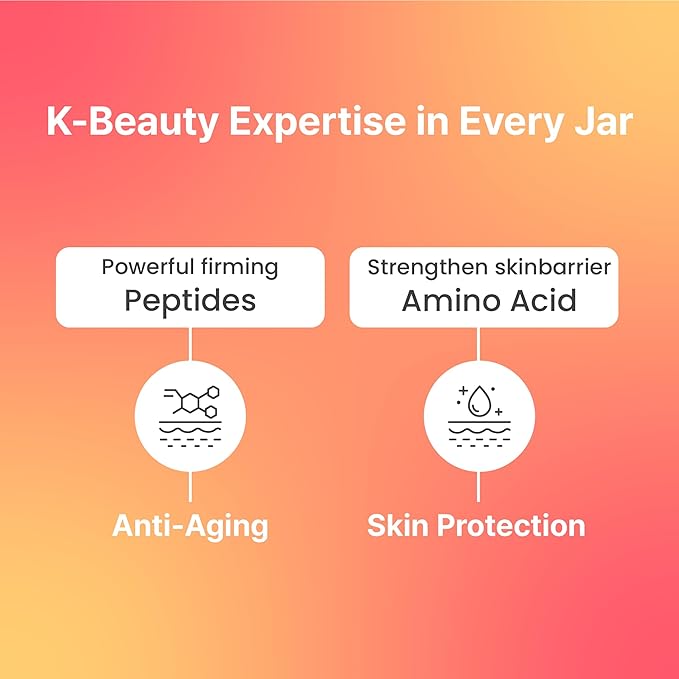 K-Beauty Expertise in Every Jar

Powerful firming
Peptides

Anti-Aging

Strengthen skinbarrier
Amino Acid

Skin Protection